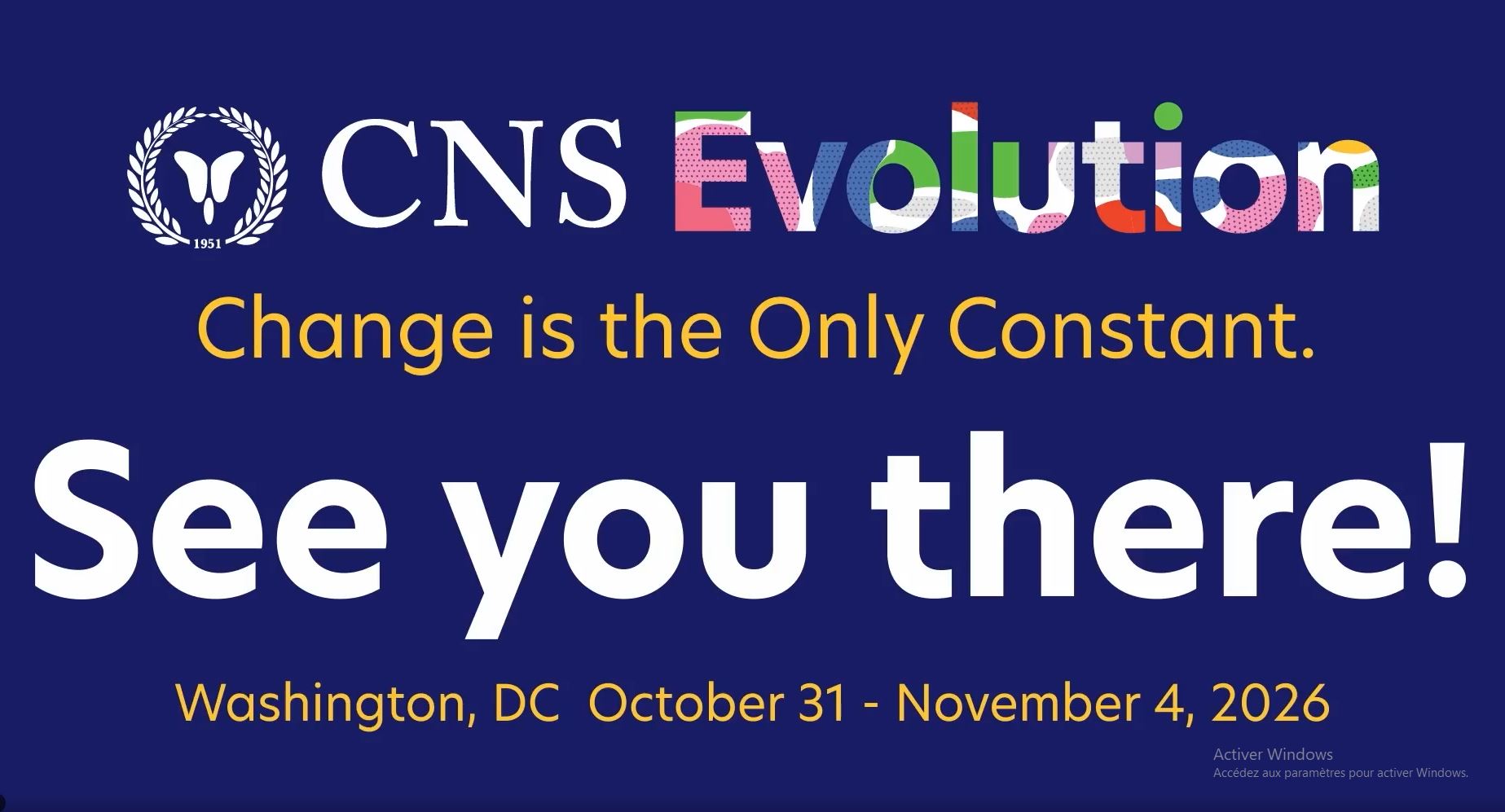 1951

CNS Evolution

Change is the Only Constant.

See you there!

Washington, DC October 31 - November 4, 2026

Activer Windows
Accédez aux paramètres pour activer Windows.